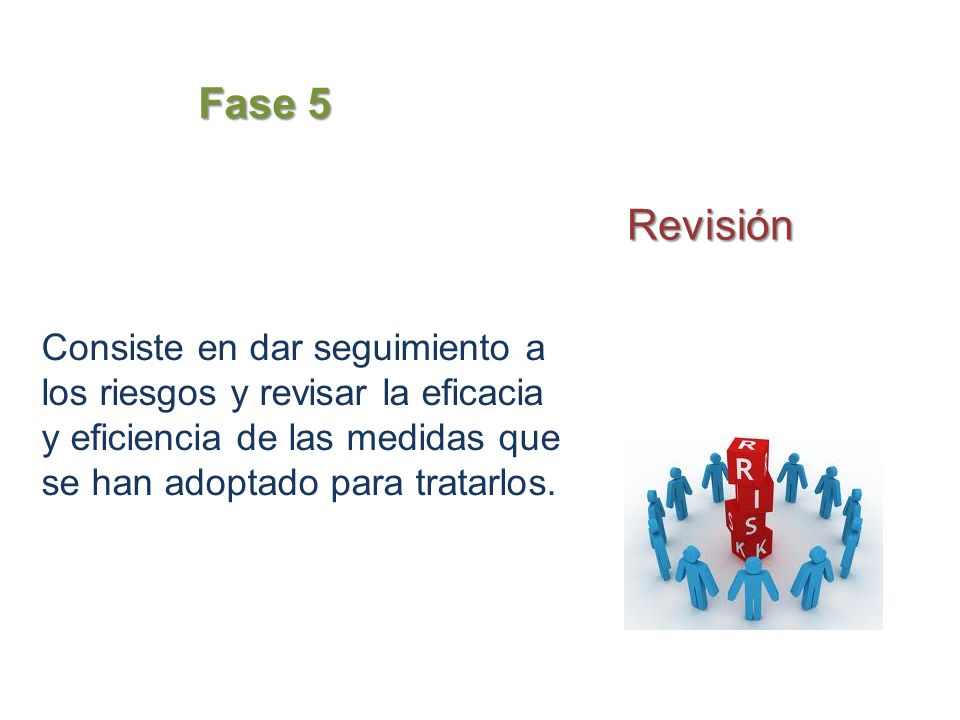 Fase 5

Revisión

Consiste en dar seguimiento a los riesgos y revisar la eficacia y eficiencia de las medidas que se han adoptado para tratarlos.

R I S K